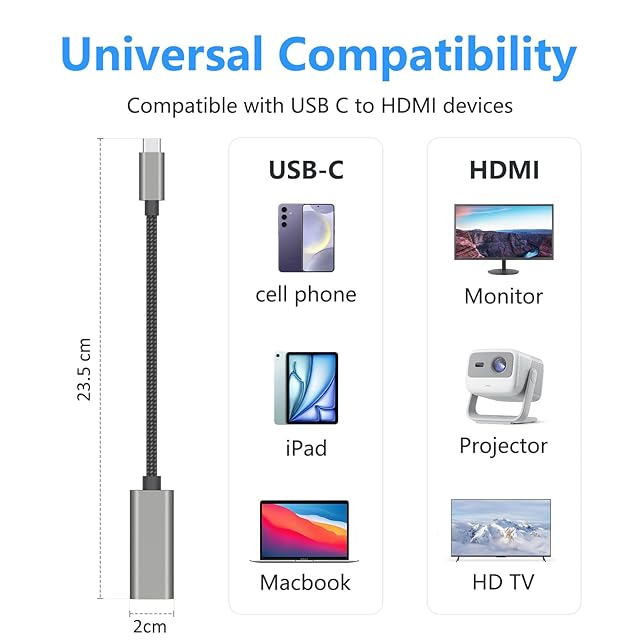 Universal Compatibility

Compatible with USB C to HDMI devices

23.5 cm

2cm

USB-C

cell phone

iPad

Macbook

HDMI

Monitor

Projector

HD TV